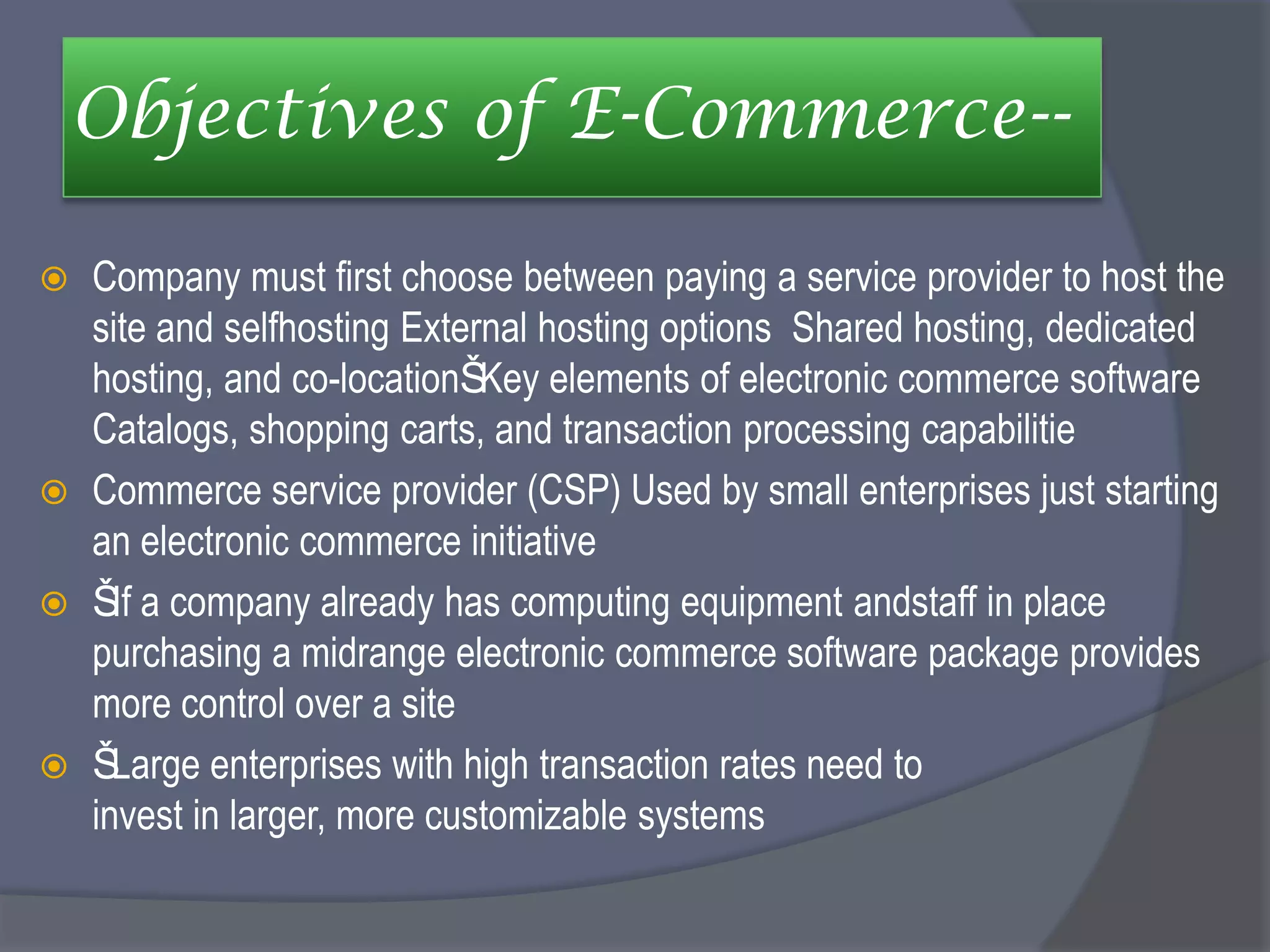 Objectives of E-Commerce--

Company must first choose between paying a service provider to host the site and selfhosting External hosting options  Shared hosting, dedicated hosting, and co-locationŠKey elements of electronic commerce software Catalogs, shopping carts, and transaction processing capabilitie

Commerce service provider (CSP) Used by small enterprises just starting an electronic commerce initiative

ŠIf a company already has computing equipment andstaff in place purchasing a midrange electronic commerce software package provides more control over a site

ŠLarge enterprises with high transaction rates need to invest in larger, more customizable systems